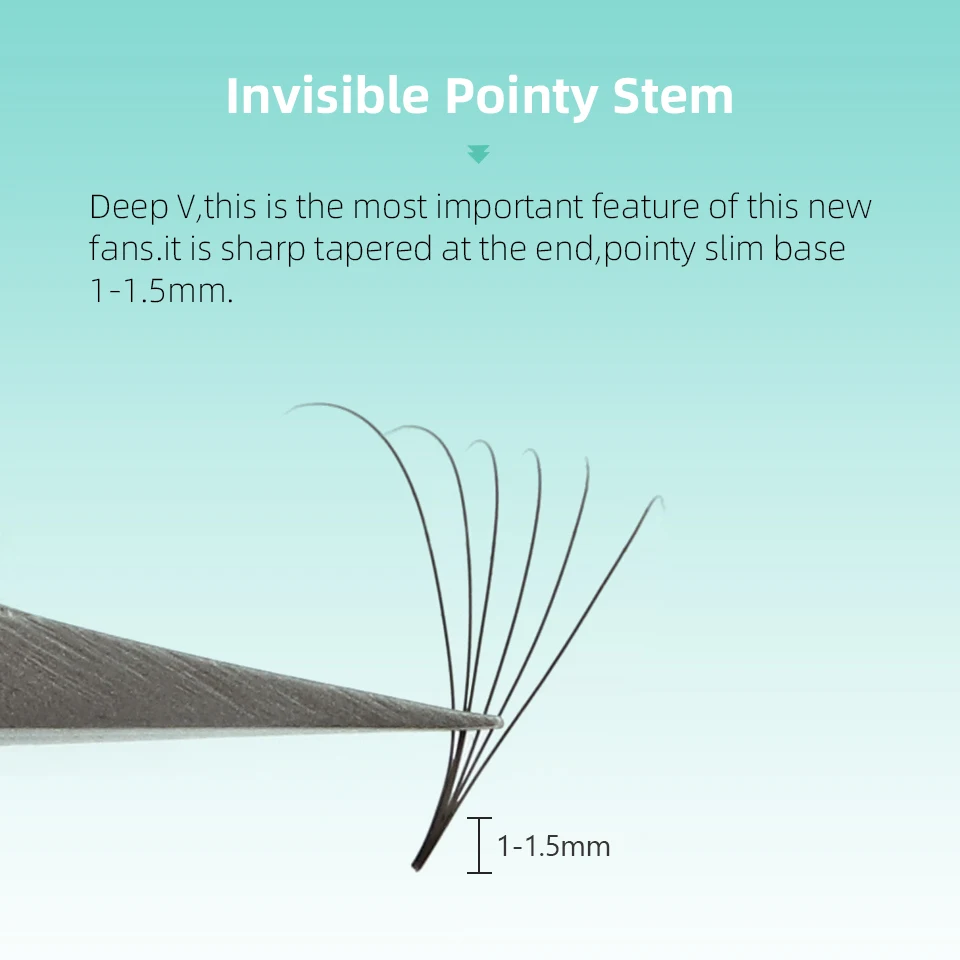 Invisible Pointy Stem

Deep V,this is the most important feature of this new fans.it is sharp tapered at the end,pointy slim base 1-1.5mm.

1-1.5mm